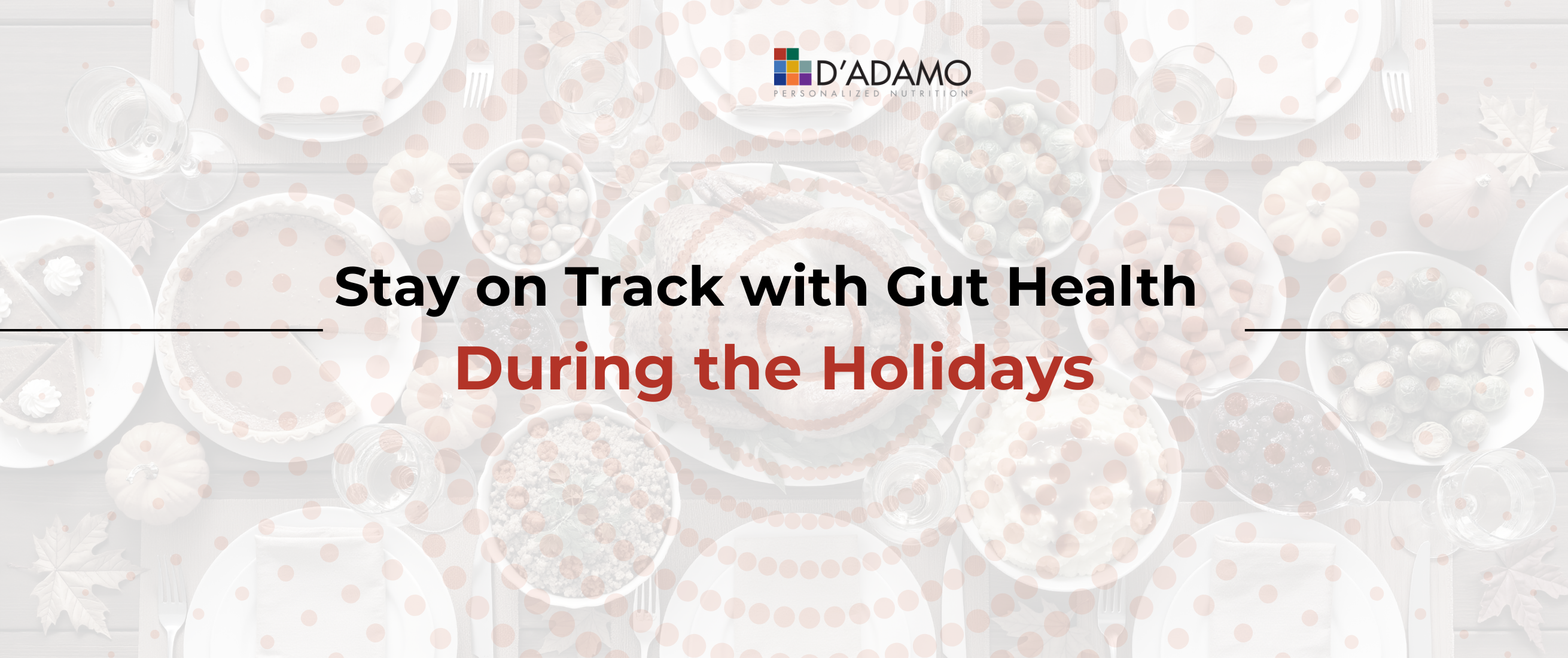 D'ADAMO
PERSONALIZED NUTRITION®

Stay on Track with Gut Health

During the Holidays